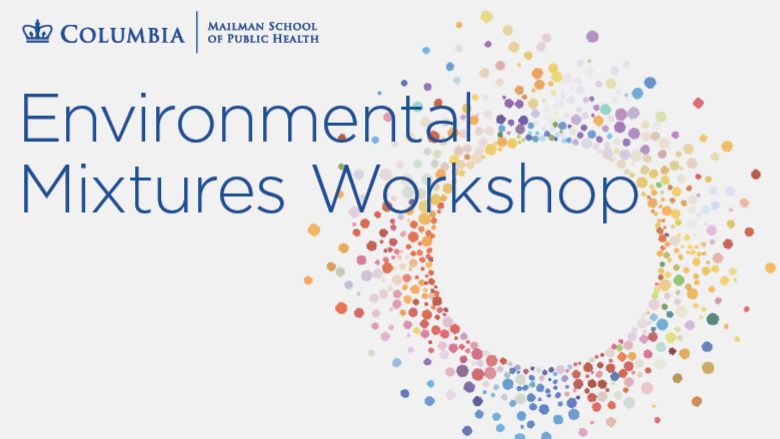 COLUMBIA | MAILMAN SCHOOL OF PUBLIC HEALTH

Environmental Mixtures Workshop